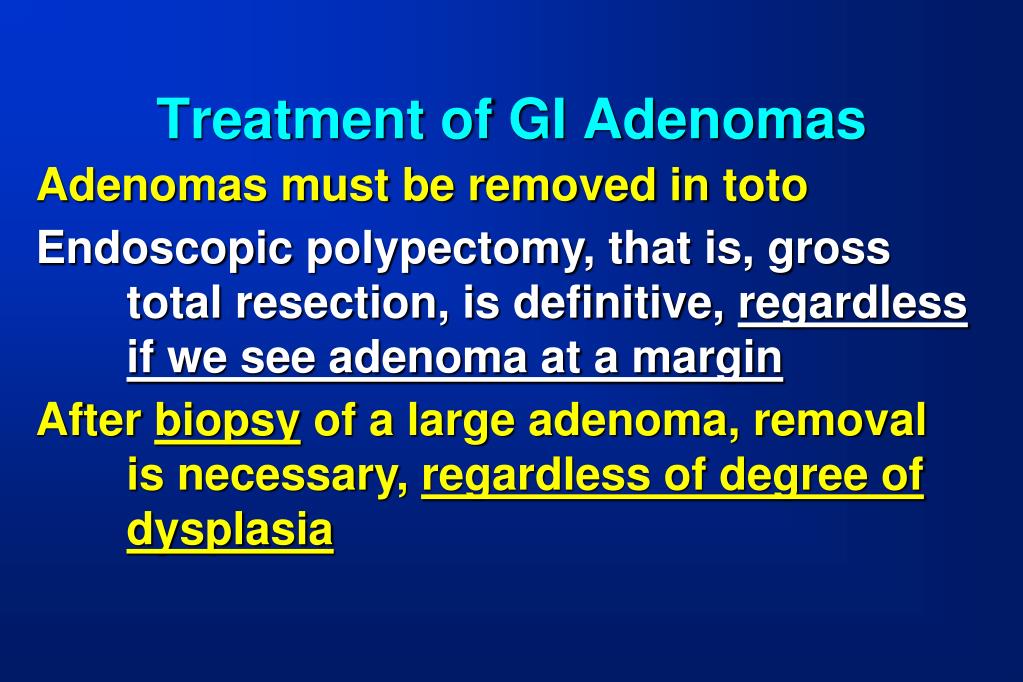 Treatment of GI Adenomas

Adenomas must be removed in toto

Endoscopic polypectomy, that is, gross total resection, is definitive, regardless if we see adenoma at a margin

After biopsy of a large adenoma, removal is necessary, regardless of degree of dysplasia